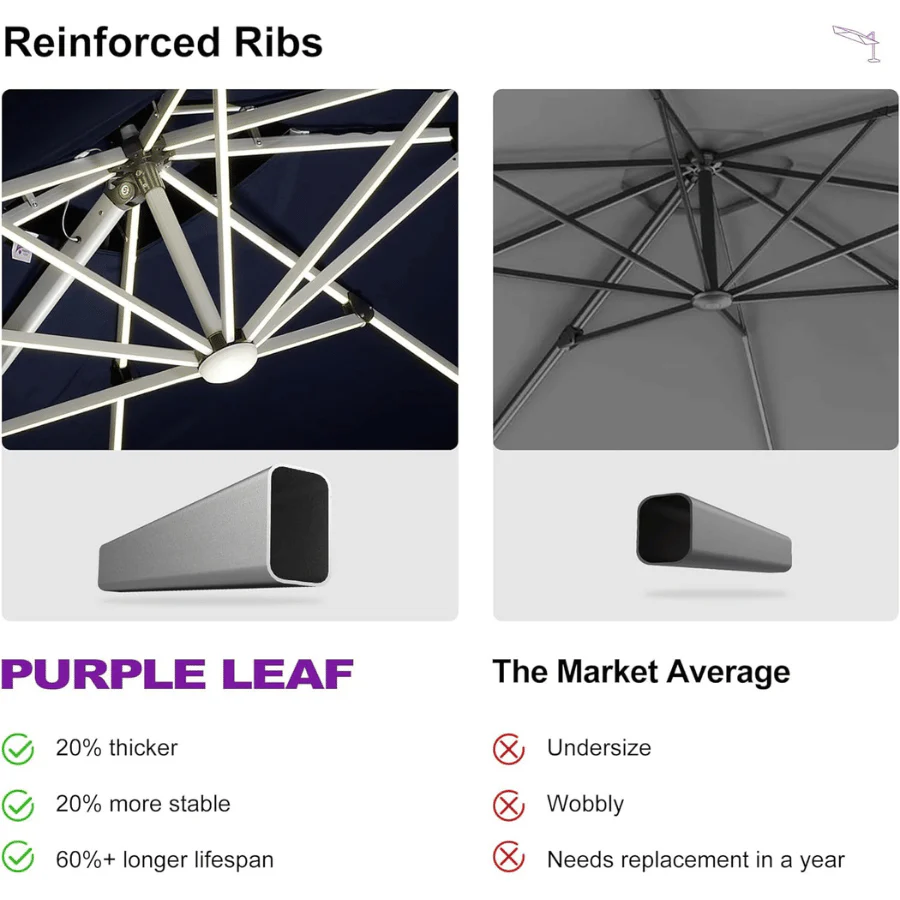 Reinforced Ribs

PURPLE LEAF

20% thicker

20% more stable

60%+ longer lifespan

The Market Average

Undersize

Wobbly

Needs replacement in a year